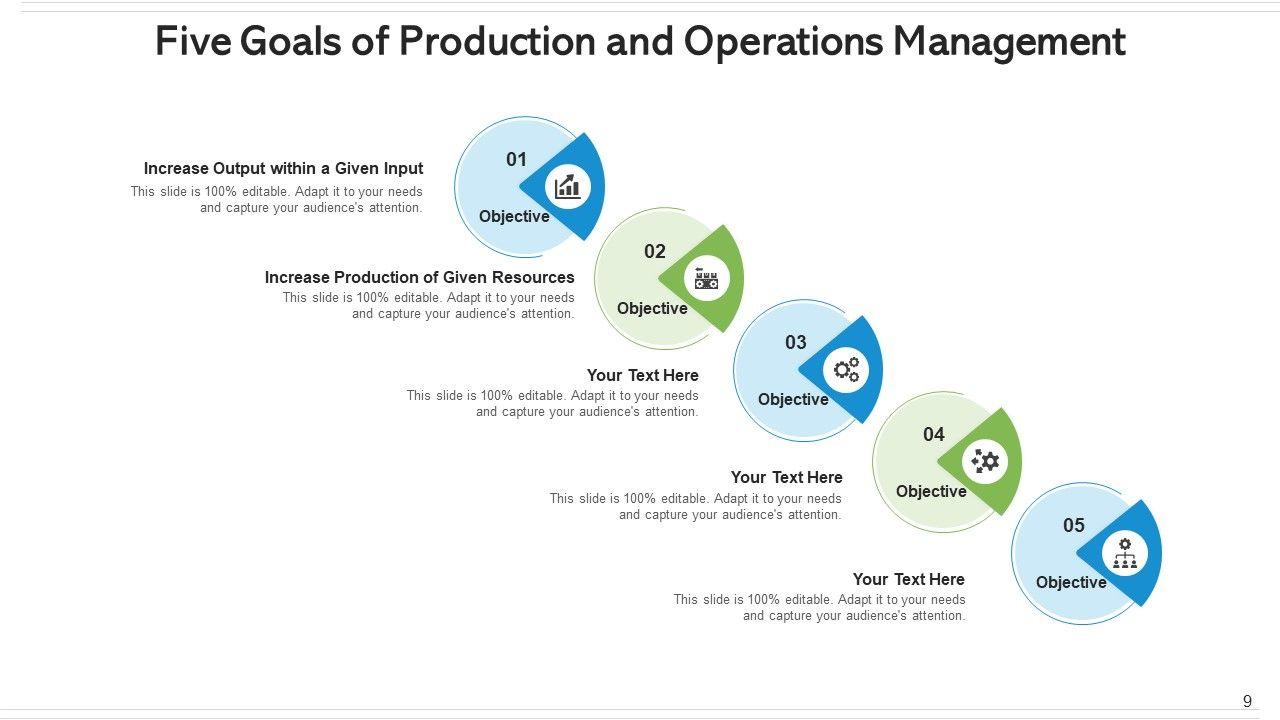 Five Goals of Production and Operations Management

Increase Output within a Given Input
This slide is 100% editable. Adapt it to your needs and capture your audience's attention.

01
Objective

Increase Production of Given Resources
This slide is 100% editable. Adapt it to your needs and capture your audience's attention.

02
Objective

Your Text Here
This slide is 100% editable. Adapt it to your needs and capture your audience's attention.

03
Objective

Your Text Here
This slide is 100% editable. Adapt it to your needs and capture your audience's attention.

04
Objective

Your Text Here
This slide is 100% editable. Adapt it to your needs and capture your audience's attention.

05
Objective

9